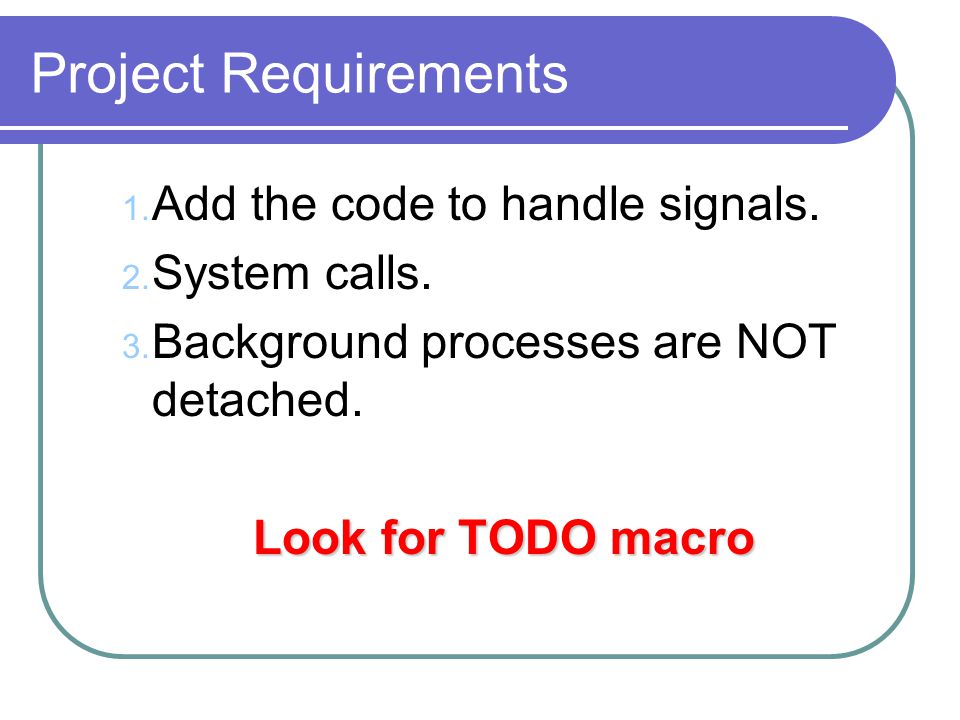 Project Requirements

1. Add the code to handle signals.
2. System calls.
3. Background processes are NOT detached.

Look for TODO macro